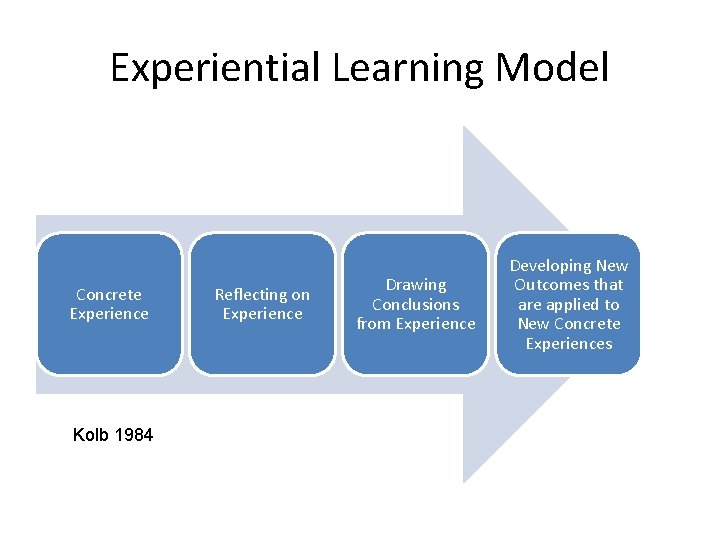 Experiential Learning Model

Concrete Experience

Reflecting on Experience

Drawing Conclusions from Experience

Developing New Outcomes that are applied to New Concrete Experiences

Kolb 1984